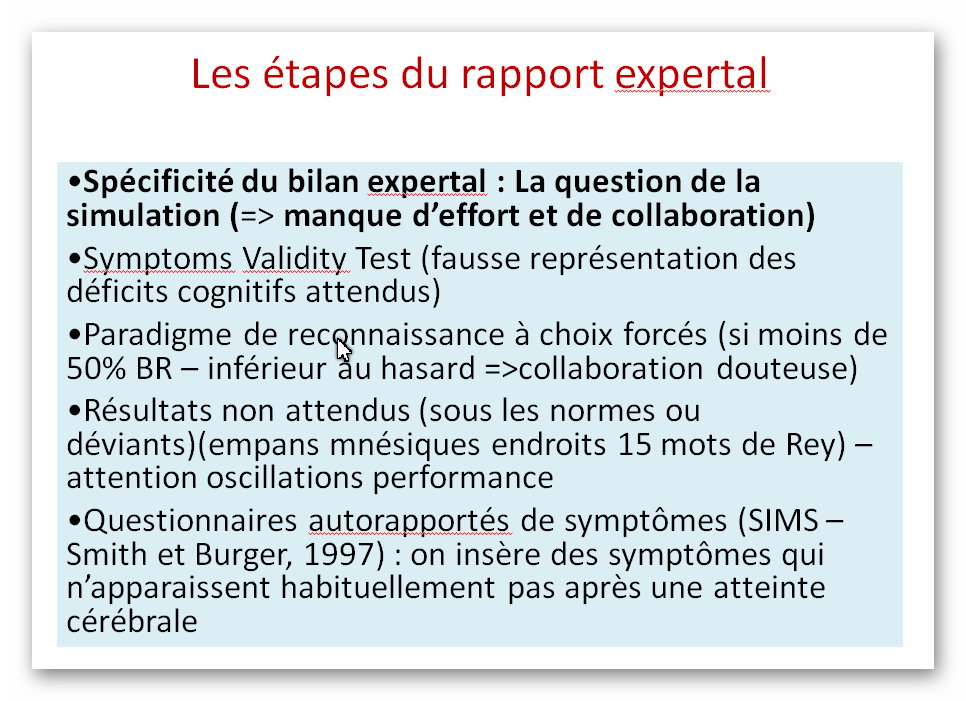 Les étapes du rapport expertal

•Spécificité du bilan expertal : La question de la simulation (=> manque d'effort et de collaboration)

•Symptoms Validity Test (fausse représentation des déficits cognitifs attendus)

•Paradigme de reconnaissance à choix forcés (si moins de 50% BR – inférieur au hasard =>collaboration douteuse)

•Résultats non attendus (sous les normes ou déviants)(empans mnésiques endroits 15 mots de Rey) – attention oscillations performance

•Questionnaires autorapportés de symptômes (SIMS – Smith et Burger, 1997) : on insère des symptômes qui n'apparaissent habituellement pas après une atteinte cérébrale